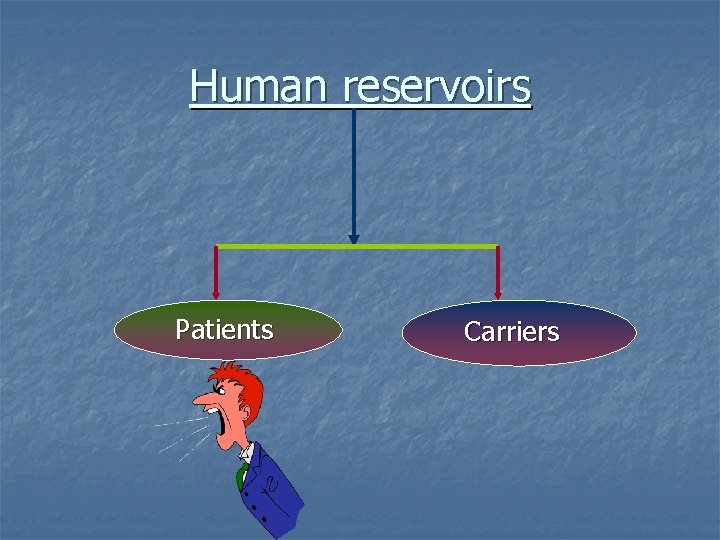 Human reservoirs

Patients

Carriers